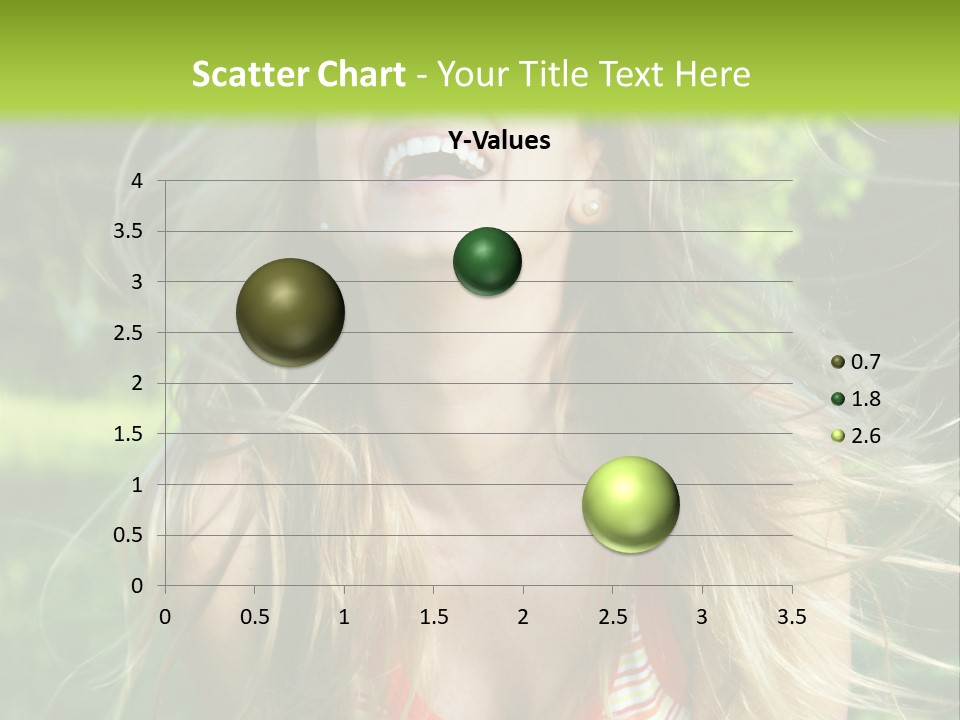 Scatter Chart - Your Title Text Here

Y-Values

4
3.5
3
2.5
2
1.5
1
0.5
0

0 0.5 1 1.5 2 2.5 3 3.5

0.7
1.8
2.6